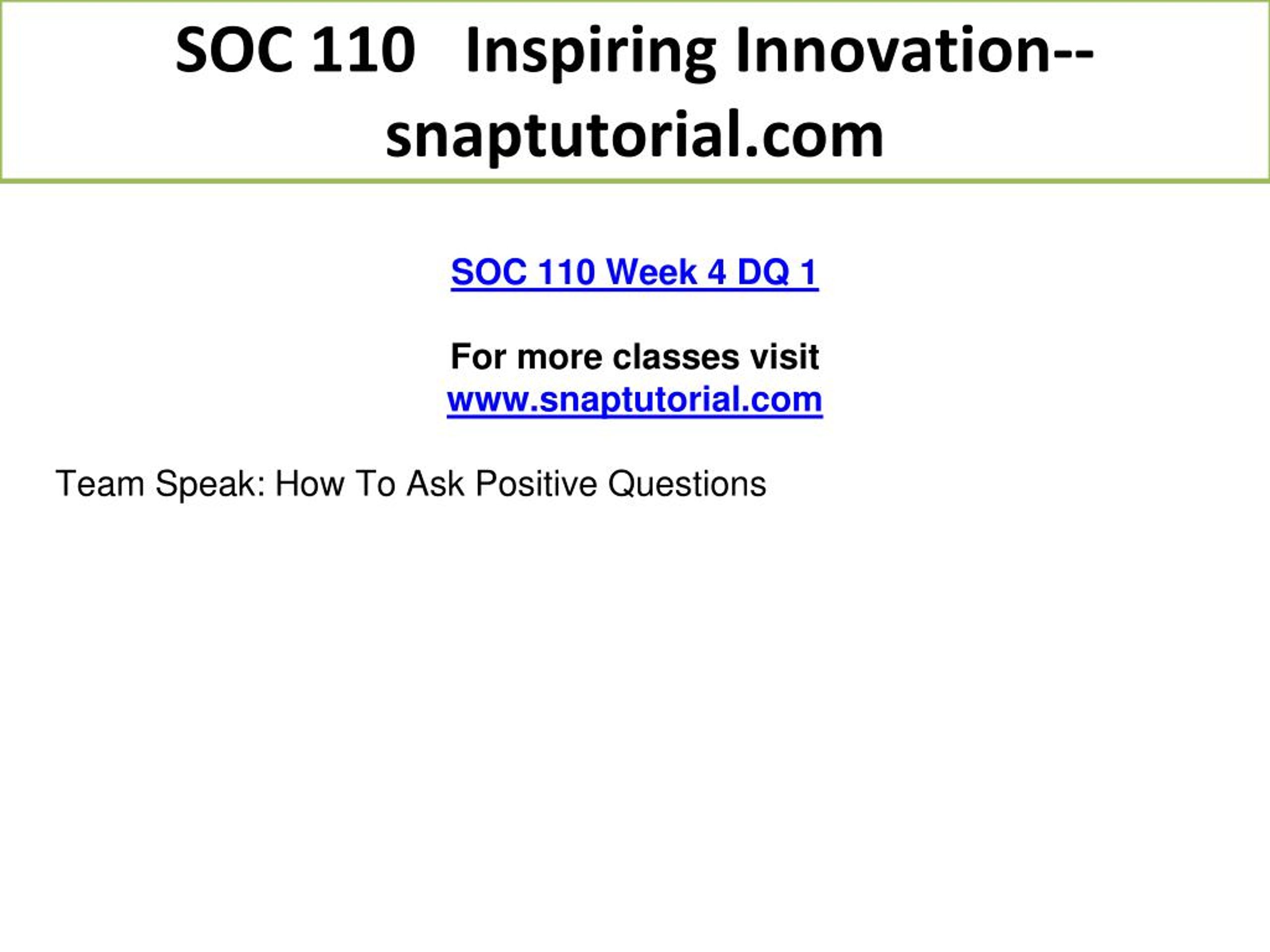 SOC 110 Inspiring Innovation--snaptutorial.com

SOC 110 Week 4 DQ 1

For more classes visit
www.snaptutorial.com

Team Speak: How To Ask Positive Questions